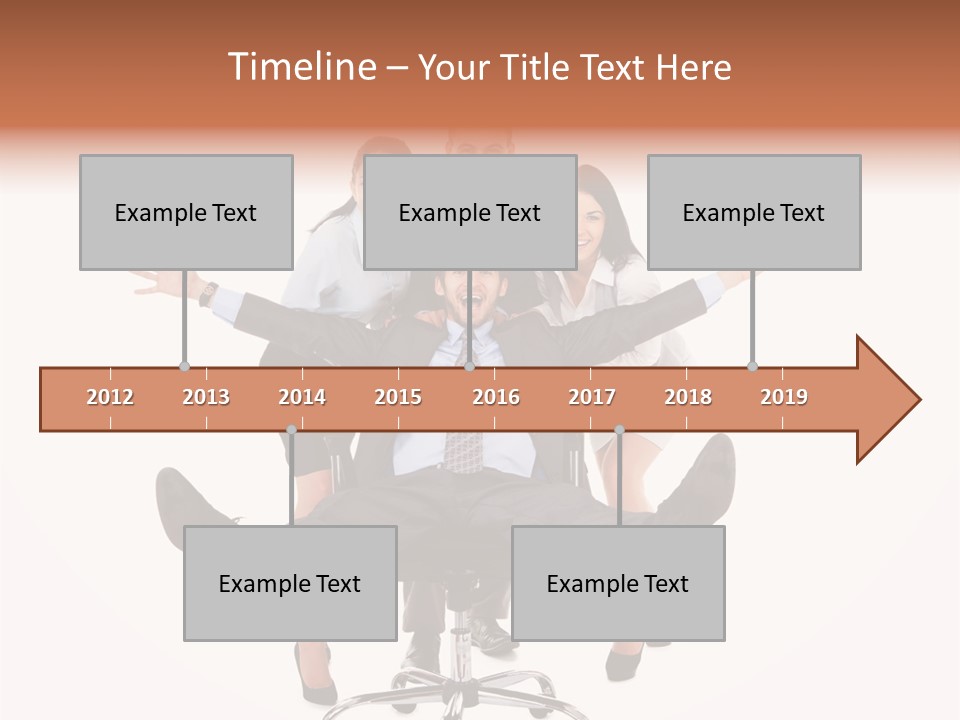 Timeline – Your Title Text Here

Example Text

Example Text

Example Text

2012 2013 2014 2015 2016 2017 2018 2019

Example Text

Example Text